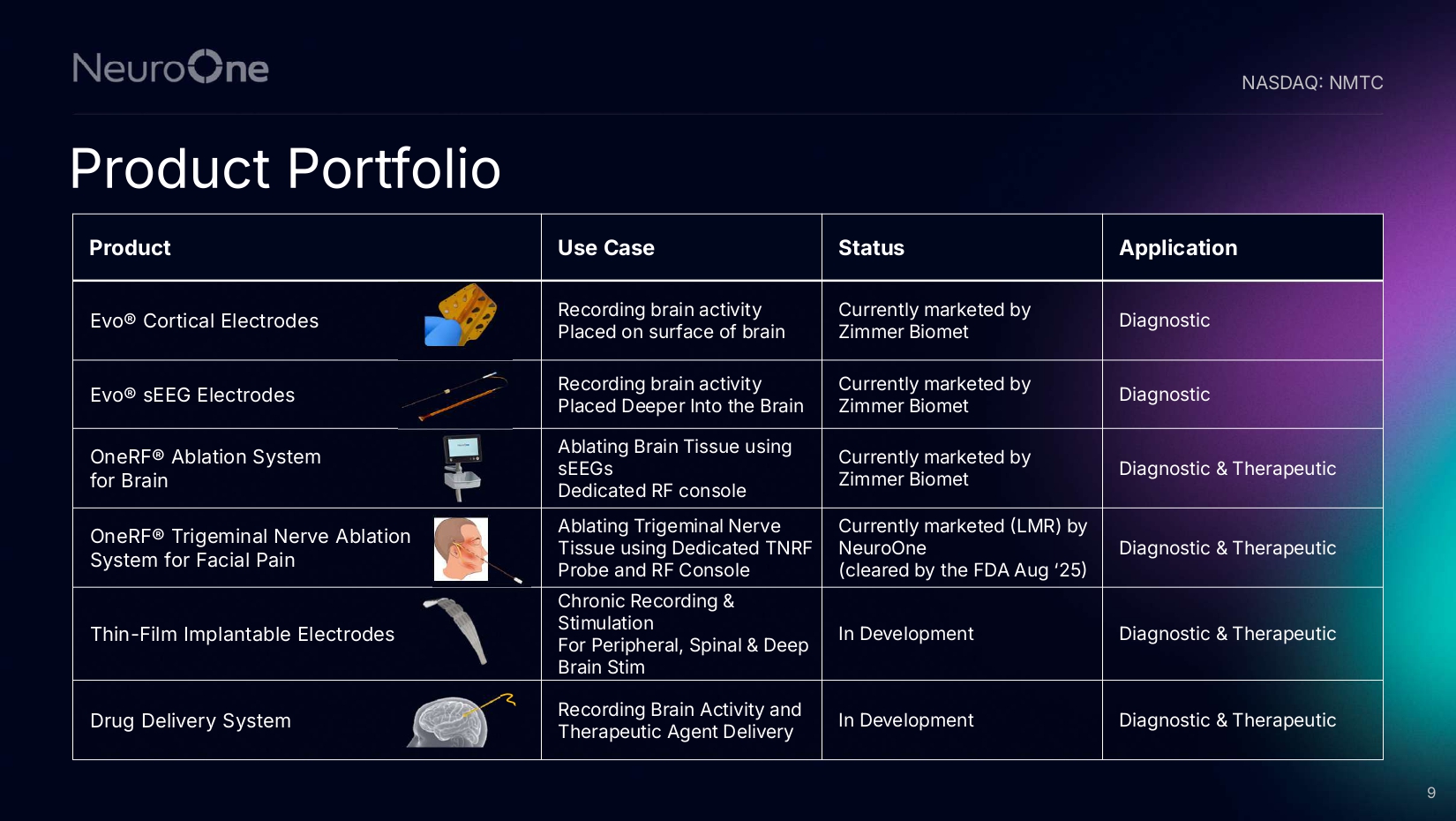 NeuroOne

NASDAQ: NMTC

Product Portfolio

| Product | Use Case | Status | Application |
|---|---|---|---|
| Evo® Cortical Electrodes | Recording brain activity Placed on surface of brain | Currently marketed by Zimmer Biomet | Diagnostic |
| Evo® sEEG Electrodes | Recording brain activity Placed Deeper Into the Brain | Currently marketed by Zimmer Biomet | Diagnostic |
| OneRF® Ablation System for Brain | Ablating Brain Tissue using sEEGs Dedicated RF console | Currently marketed by Zimmer Biomet | Diagnostic & Therapeutic |
| OneRF® Trigeminal Nerve Ablation System for Facial Pain | Ablating Trigeminal Nerve Tissue using Dedicated TNRF Probe and RF Console | Currently marketed (LMR) by NeuroOne (cleared by the FDA Aug '25) | Diagnostic & Therapeutic |
| Thin-Film Implantable Electrodes | Chronic Recording & Stimulation For Peripheral, Spinal & Deep Brain Stim | In Development | Diagnostic & Therapeutic |
| Drug Delivery System | Recording Brain Activity and Therapeutic Agent Delivery | In Development | Diagnostic & Therapeutic |

9